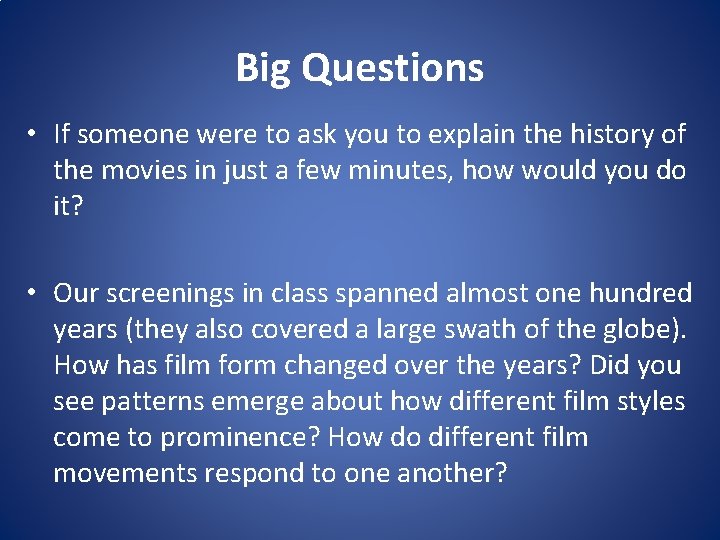 Big Questions

• If someone were to ask you to explain the history of the movies in just a few minutes, how would you do it?

• Our screenings in class spanned almost one hundred years (they also covered a large swath of the globe). How has film form changed over the years? Did you see patterns emerge about how different film styles come to prominence? How do different film movements respond to one another?